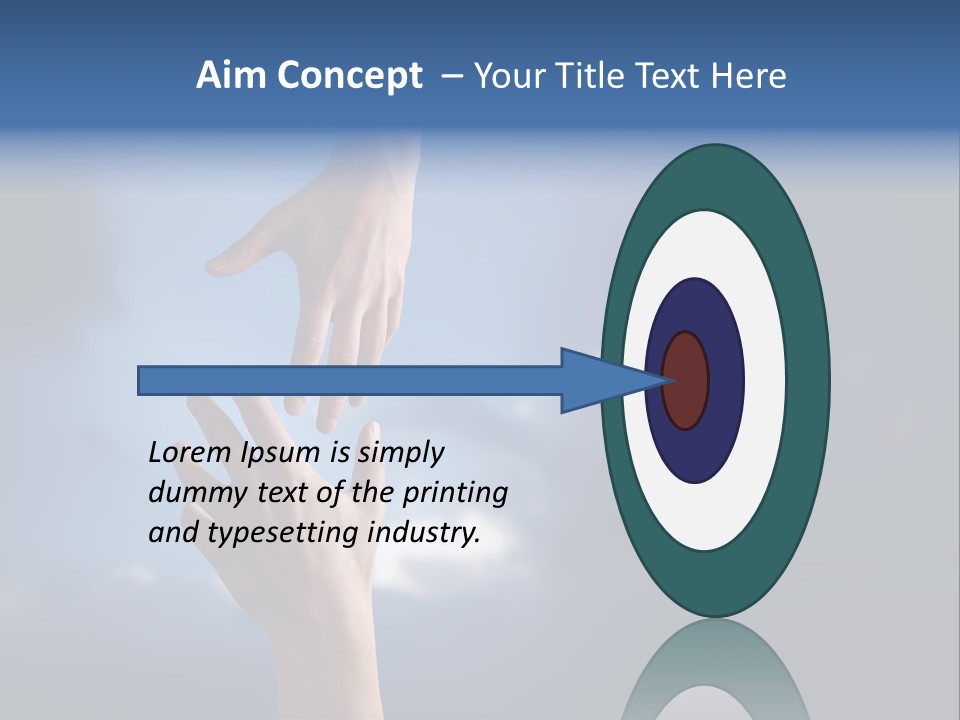 Aim Concept – Your Title Text Here

Lorem Ipsum is simply dummy text of the printing and typesetting industry.